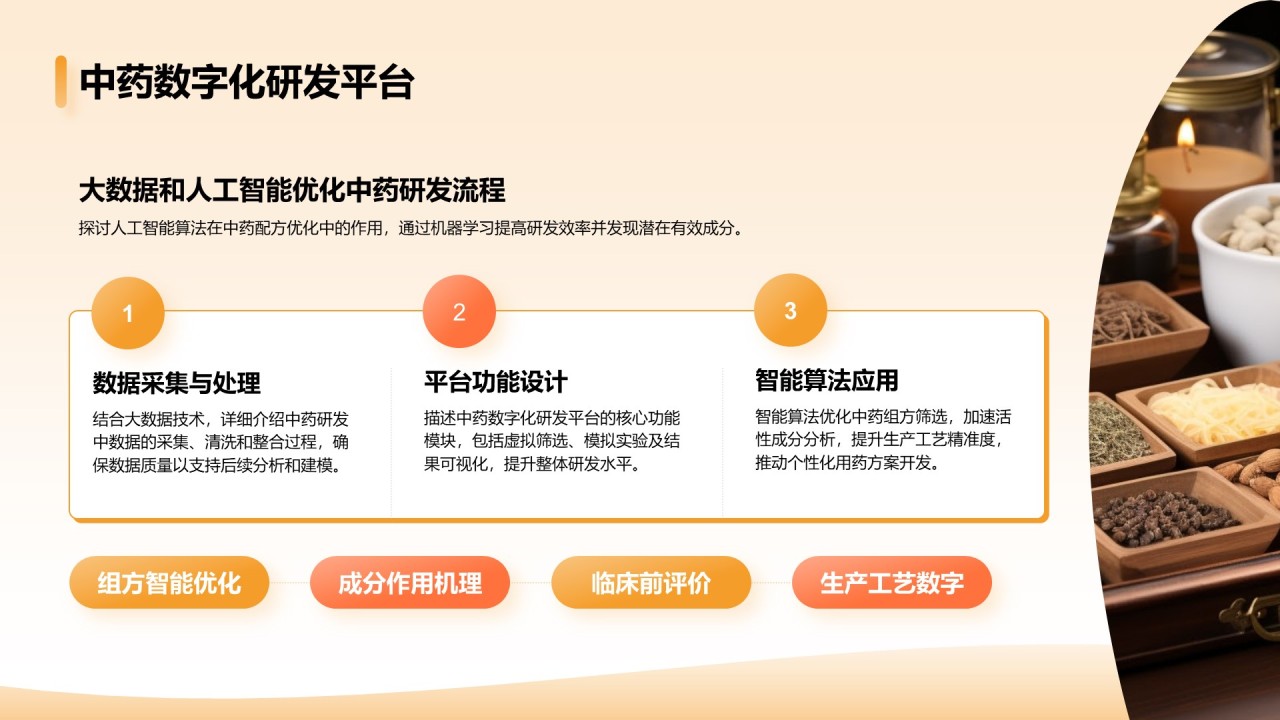 中药数字化研发平台

大数据和人工智能优化中药研发流程

探讨人工智能算法在中药配方优化中的作用，通过机器学习提高研发效率并发现潜在有效成分。

1

数据采集与处理

结合大数据技术，详细介绍中药研发中数据的采集、清洗和整合过程，确保数据质量以支持后续分析和建模。

2

平台功能设计

描述中药数字化研发平台的核心功能模块，包括虚拟筛选、模拟实验及结果可视化，提升整体研发水平。

3

智能算法应用

智能算法优化中药组方筛选，加速活性成分分析，提升生产工艺精准度，推动个性化用药方案开发。

组方智能优化

成分作用机理

临床前评价

生产工艺数字